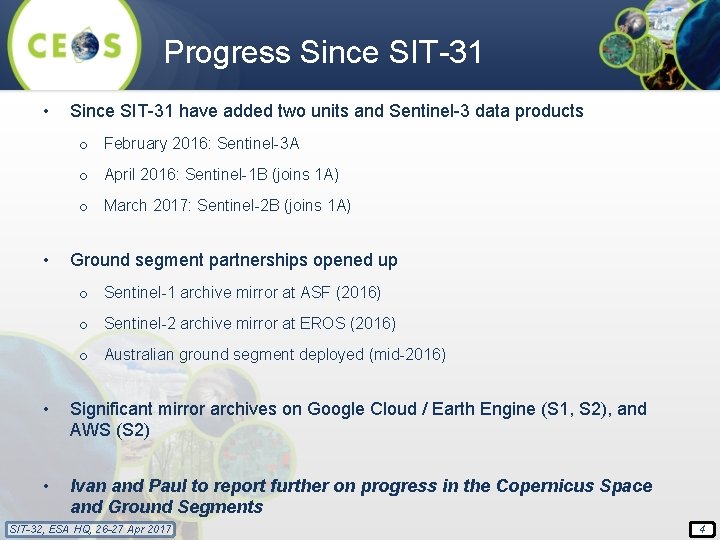 CEOS

Progress Since SIT-31

• Since SIT-31 have added two units and Sentinel-3 data products

o February 2016: Sentinel-3A

o April 2016: Sentinel-1B (joins 1A)

o March 2017: Sentinel-2B (joins 1A)

• Ground segment partnerships opened up

o Sentinel-1 archive mirror at ASF (2016)

o Sentinel-2 archive mirror at EROS (2016)

o Australian ground segment deployed (mid-2016)

• Significant mirror archives on Google Cloud / Earth Engine (S1, S2), and AWS (S2)

• Ivan and Paul to report further on progress in the Copernicus Space and Ground Segments

SIT-32, ESA HQ, 26-27 Apr 2017

4